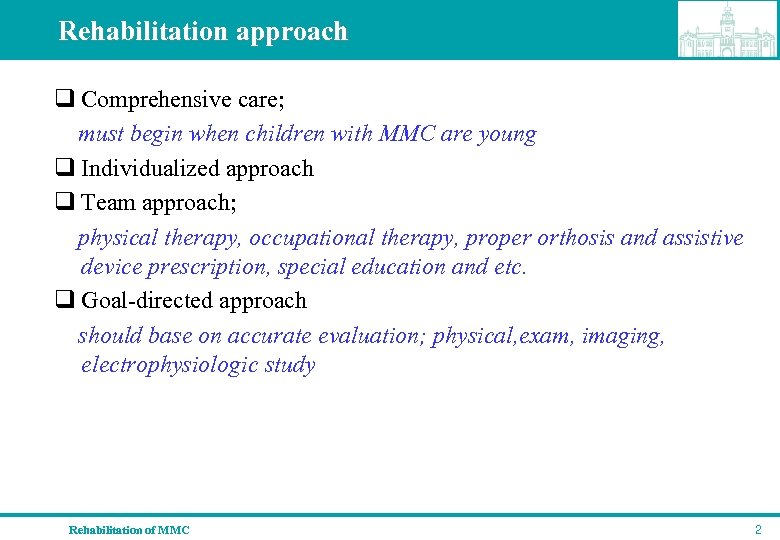 Rehabilitation approach

❑ Comprehensive care;
must begin when children with MMC are young

❑ Individualized approach

❑ Team approach;
physical therapy, occupational therapy, proper orthosis and assistive device prescription, special education and etc.

❑ Goal-directed approach
should base on accurate evaluation; physical,exam, imaging, electrophysiologic study

Rehabilitation of MMC

2